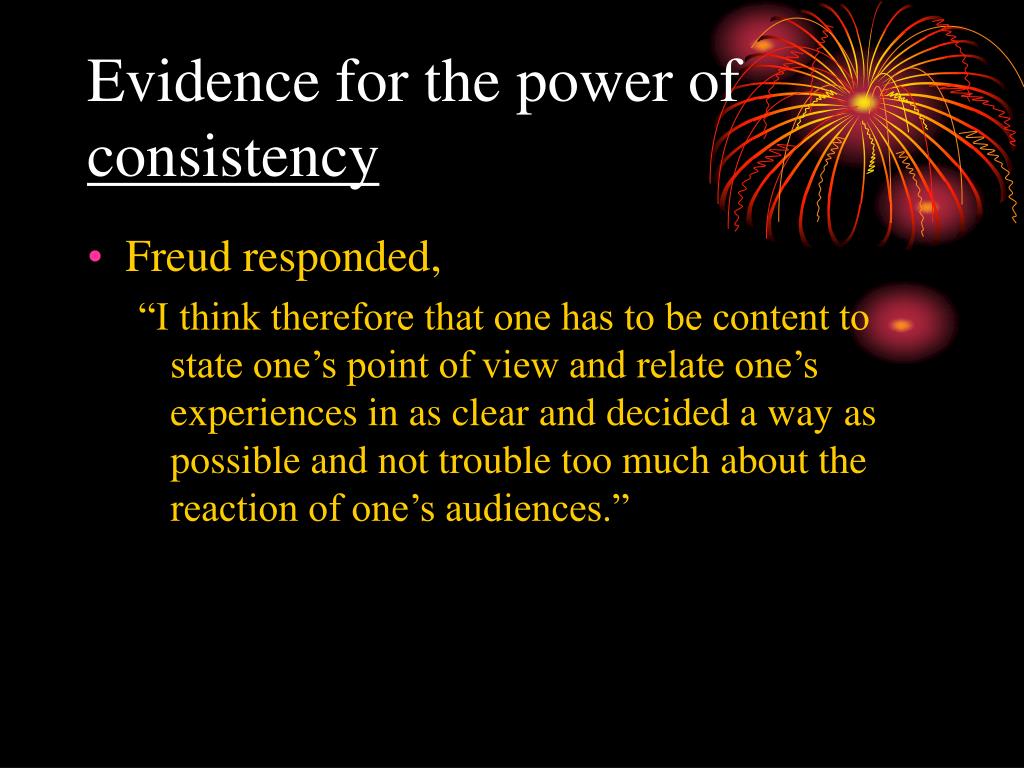 Evidence for the power of consistency

• Freud responded,

“I think therefore that one has to be content to state one’s point of view and relate one’s experiences in as clear and decided a way as possible and not trouble too much about the reaction of one’s audiences.”